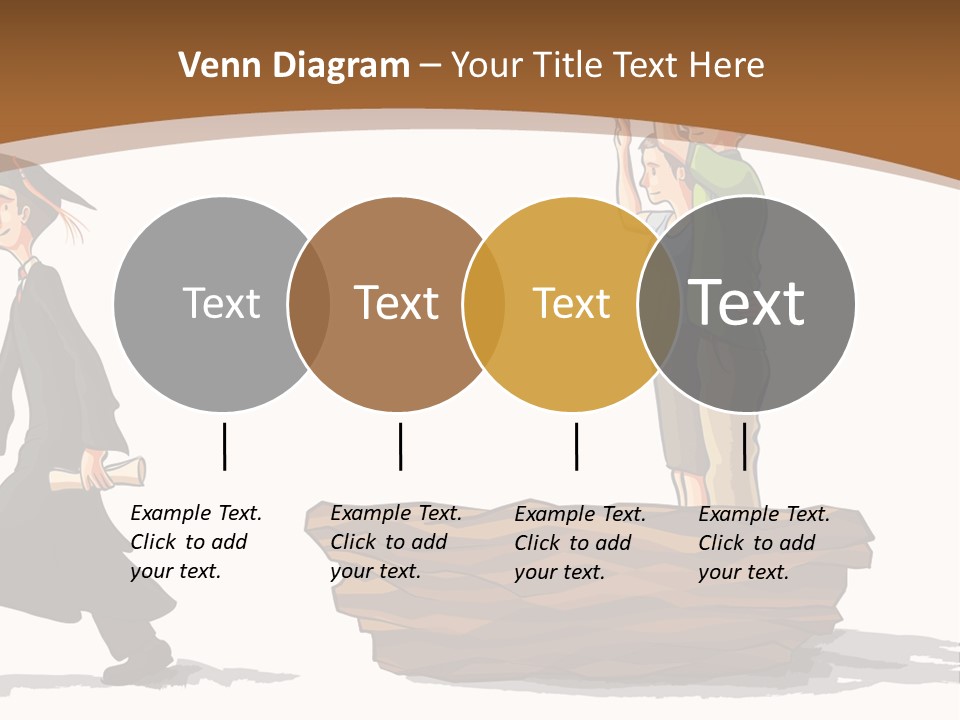 Venn Diagram – Your Title Text Here

Text

Text

Text

Text

Example Text. Click to add your text.

Example Text. Click to add your text.

Example Text. Click to add your text.

Example Text. Click to add your text.